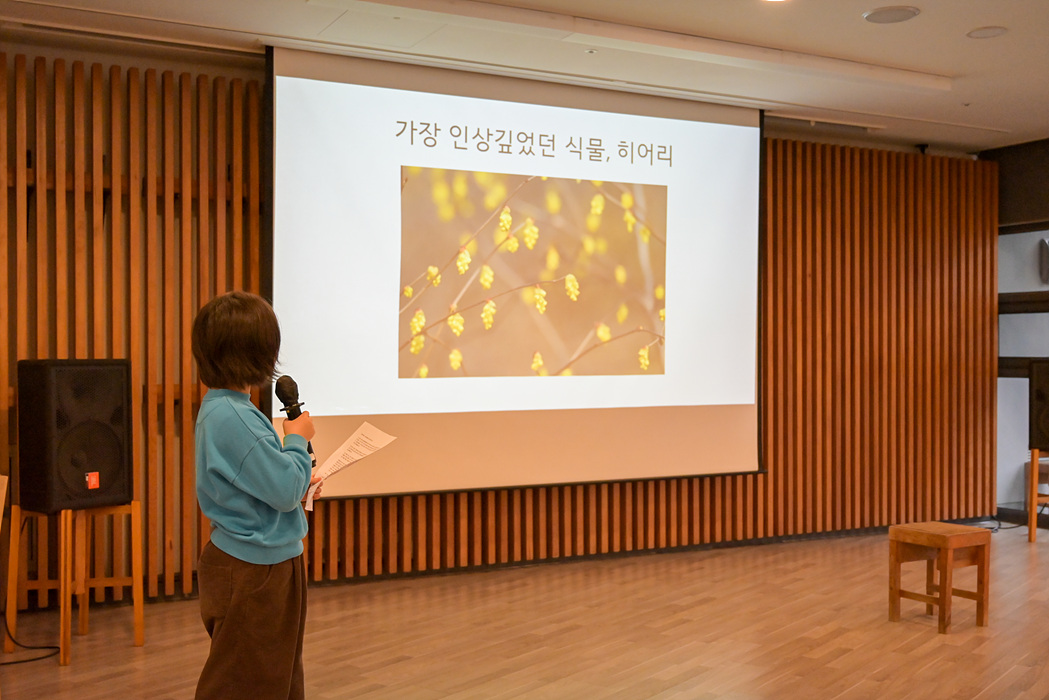 가장 인상깊었던 식물, 히어리